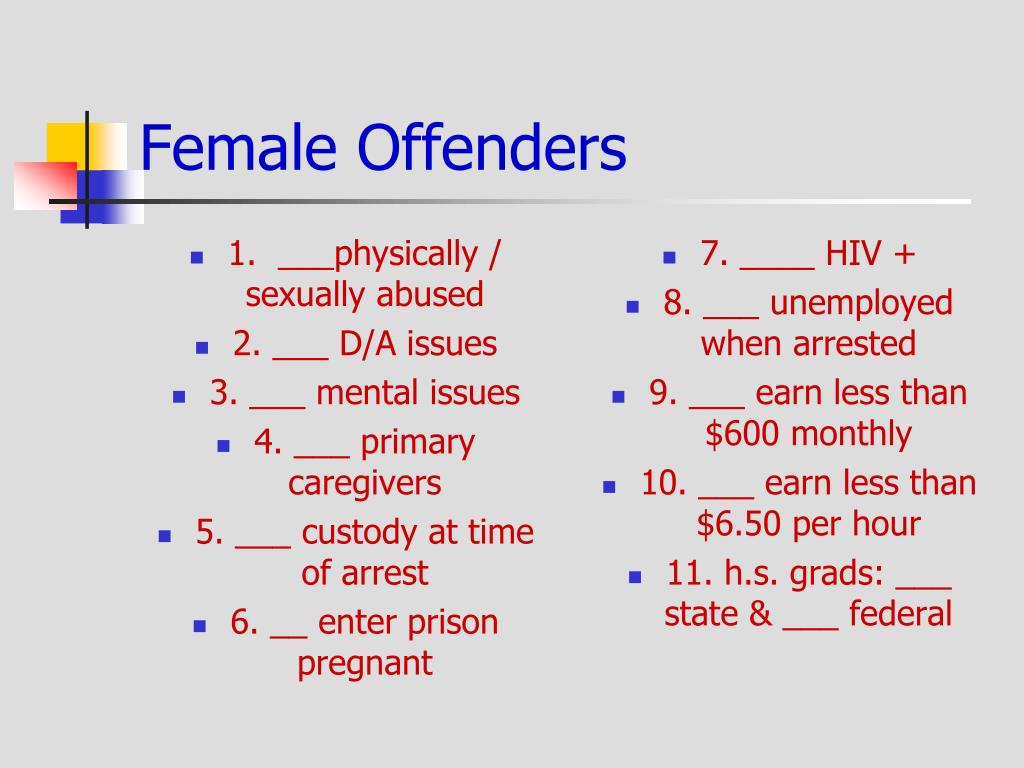 Female Offenders

- 1. ___physically / sexually abused
- 2. ___ D/A issues
- 3. ___ mental issues
- 4. ___ primary caregivers
- 5. ___ custody at time of arrest
- 6. __ enter prison pregnant

- 7. ____ HIV +
- 8. ___ unemployed when arrested
- 9. ___ earn less than \$600 monthly
- 10. ___ earn less than \$6.50 per hour
- 11. h.s. grads: ___ state & ___ federal